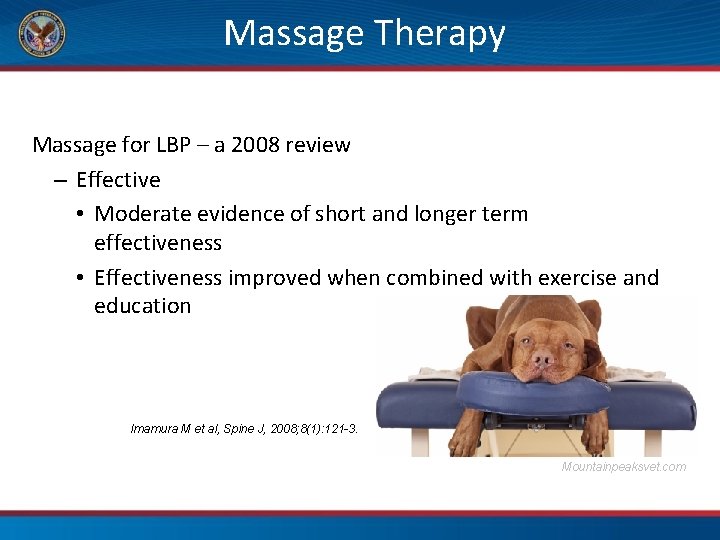 Massage Therapy

Massage for LBP – a 2008 review

– Effective

• Moderate evidence of short and longer term effectiveness

• Effectiveness improved when combined with exercise and education

Imamura M et al, Spine J, 2008;8(1):121-3.

Mountainpeaksvet.com